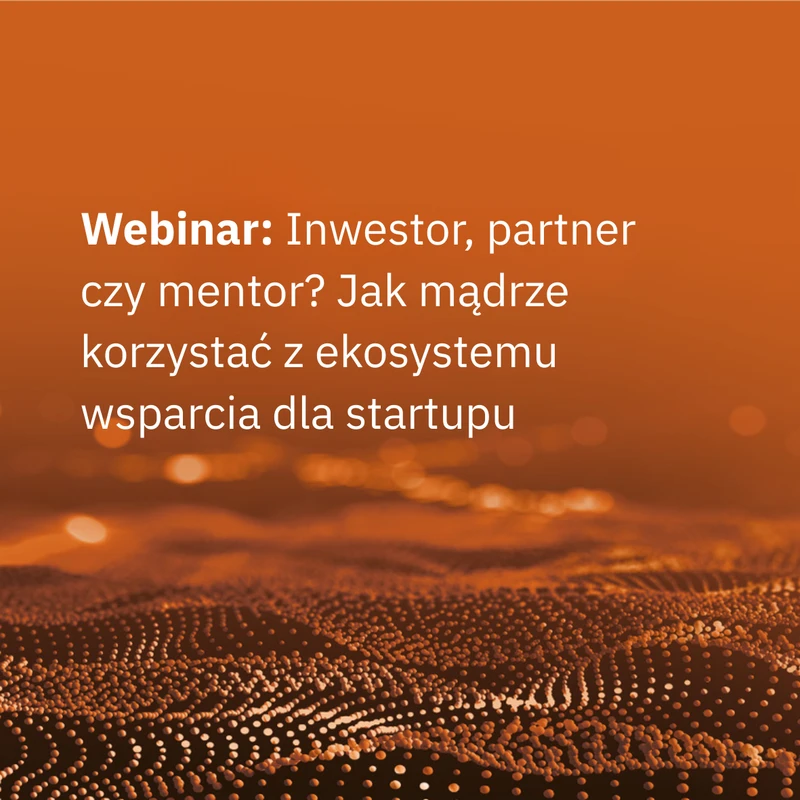 Webinar: Inwestor, partner czy mentor? Jak mądrze korzystać z ekosystemu wsparcia dla startupu